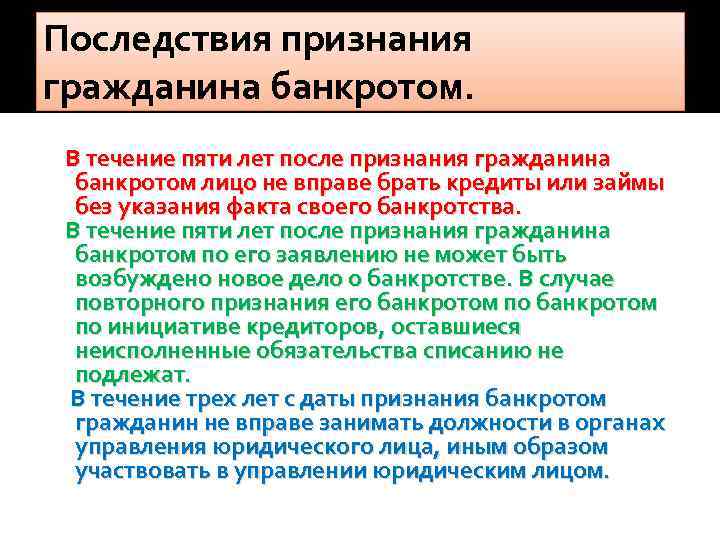 Последствия признания гражданина банкротом.

В течение пяти лет после признания гражданина банкротом лицо не вправе брать кредиты или займы без указания факта своего банкротства.

В течение пяти лет после признания гражданина банкротом по его заявлению не может быть возбуждено новое дело о банкротстве. В случае повторного признания его банкротом по банкротом по инициативе кредиторов, оставшиеся неисполненные обязательства списанию не подлежат.

В течение трех лет с даты признания банкротом гражданин не вправе занимать должности в органах управления юридического лица, иным образом участвовать в управлении юридическим лицом.